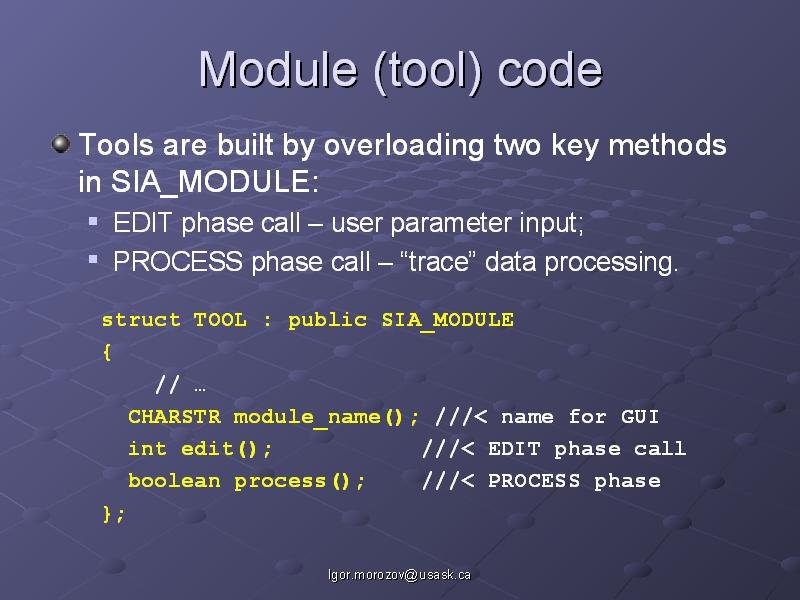 Module (tool) code

Tools are built by overloading two key methods in SIA_MODULE:

EDIT phase call – user parameter input;

PROCESS phase call – “trace” data processing.

struct TOOL : public SIA_MODULE
{
// …
CHARSTR module_name(); ///< name for GUI
int edit(); ///< EDIT phase call
boolean process(); ///< PROCESS phase
};

Igor.morozov@usask.ca